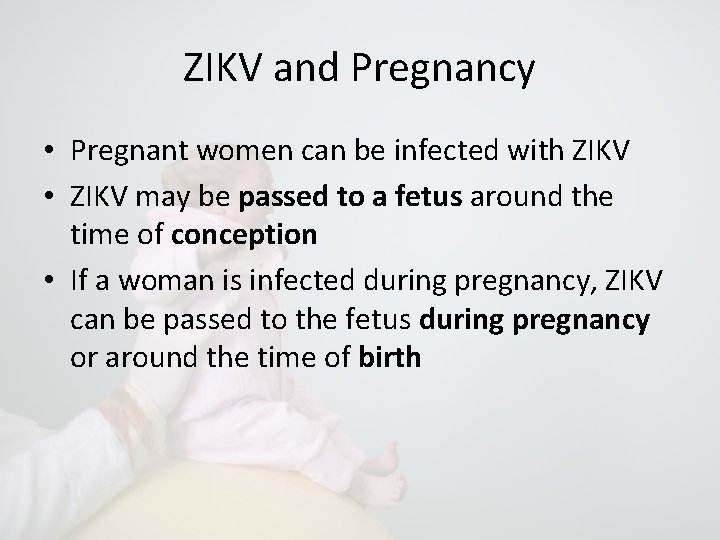 ZIKV and Pregnancy

• Pregnant women can be infected with ZIKV
• ZIKV may be passed to a fetus around the time of conception
• If a woman is infected during pregnancy, ZIKV can be passed to the fetus during pregnancy or around the time of birth